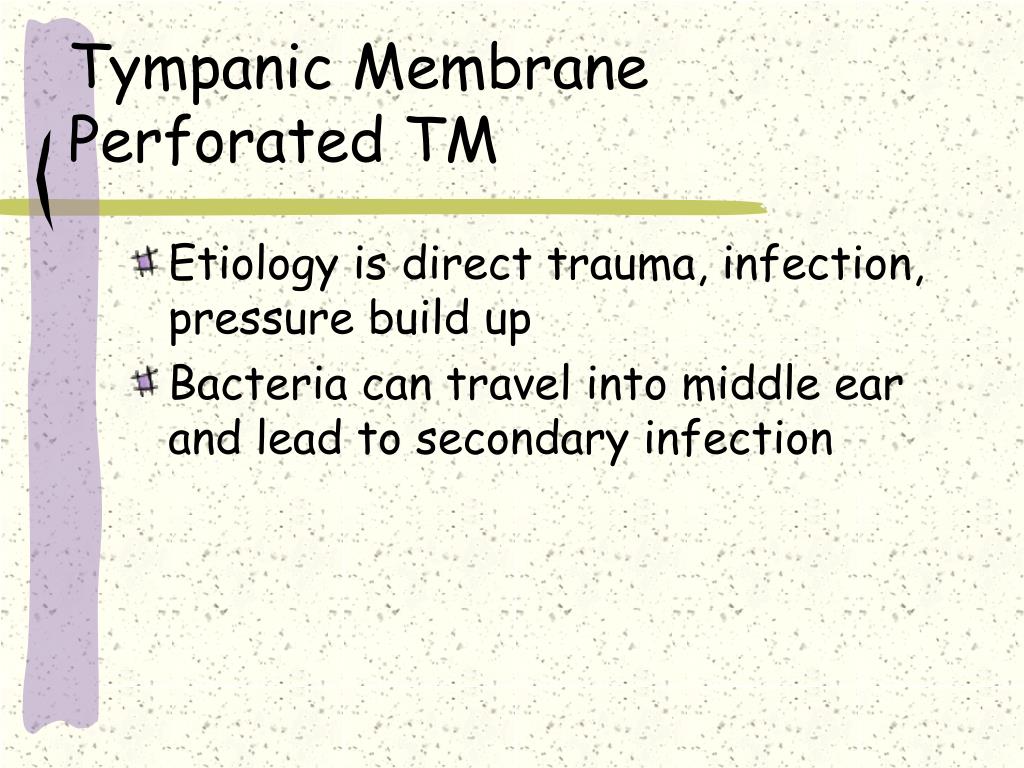 Tympanic Membrane
Perforated TM

Etiology is direct trauma, infection, pressure build up

Bacteria can travel into middle ear and lead to secondary infection